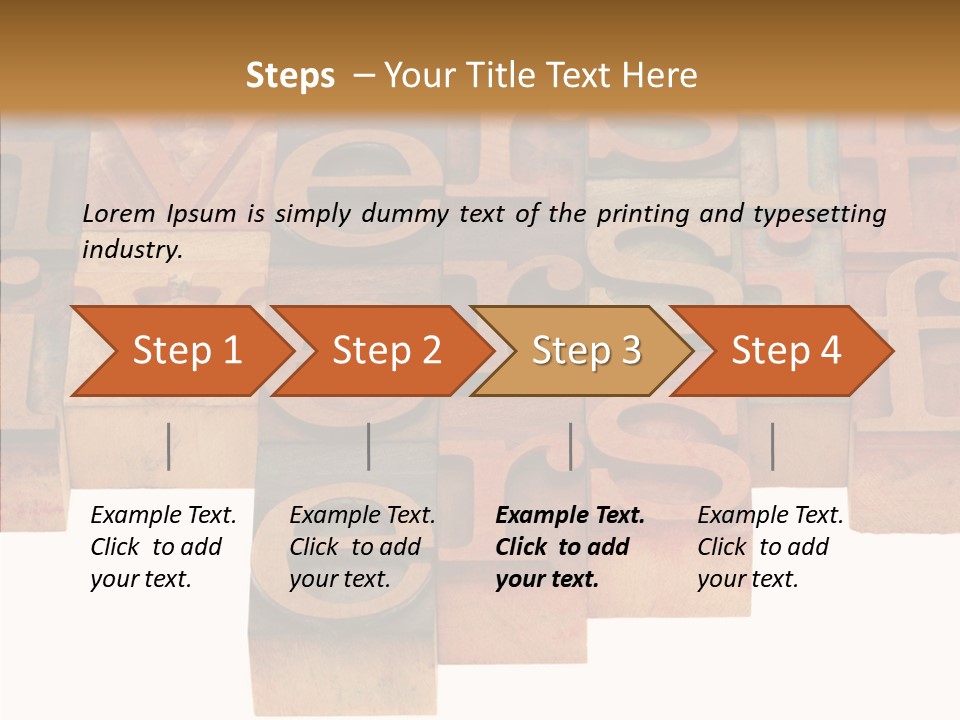 Steps – Your Title Text Here

Lorem Ipsum is simply dummy text of the printing and typesetting industry.

Step 1

Step 2

Step 3

Step 4

Example Text. Click to add your text.

Example Text. Click to add your text.

Example Text. Click to add your text.

Example Text. Click to add your text.